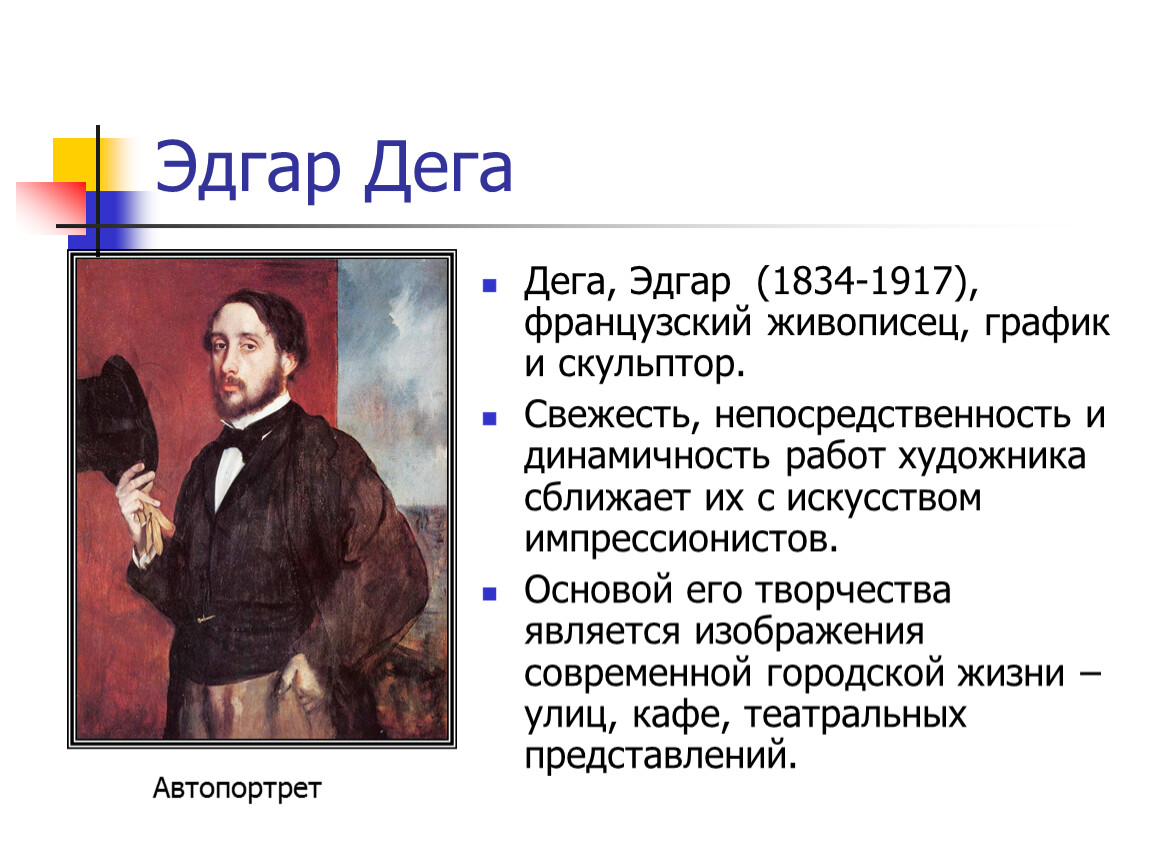 Эдгар Дега

Автопортрет

- Дега, Эдгар (1834-1917), французский живописец, график и скульптор.
- Свежесть, непосредственность и динамичность работ художника сближает их с искусством импрессионистов.
- Основой его творчества является изображения современной городской жизни – улиц, кафе, театральных представлений.